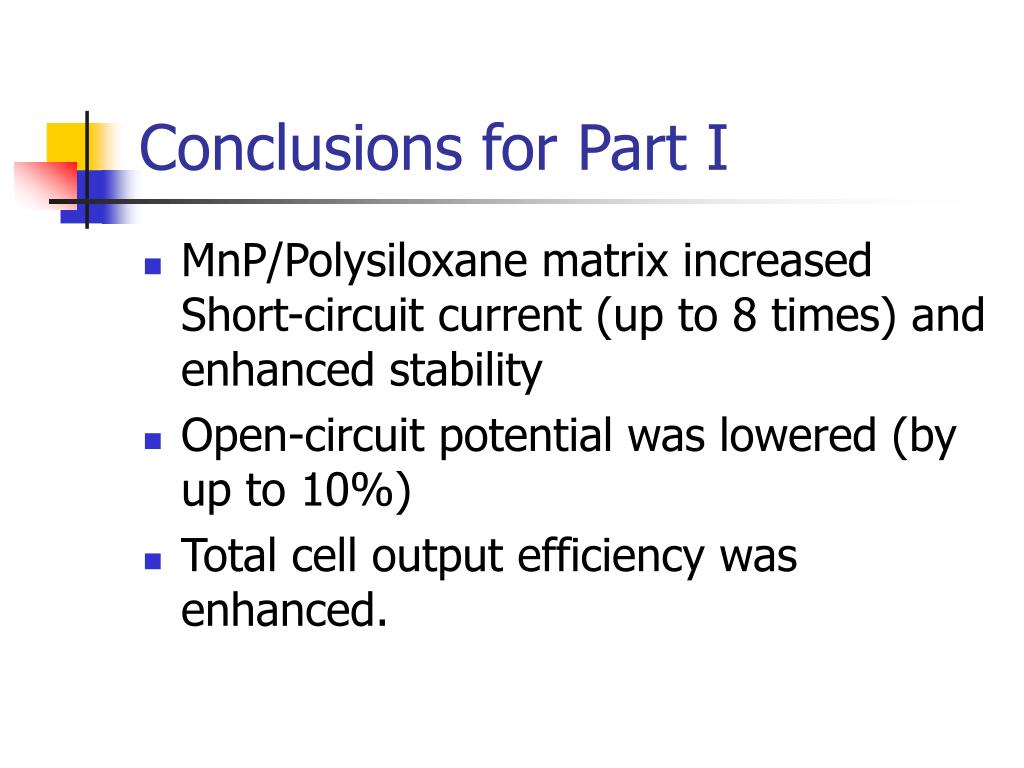 Conclusions for Part I

- MnP/Polysiloxane matrix increased Short-circuit current (up to 8 times) and enhanced stability
- Open-circuit potential was lowered (by up to 10%)
- Total cell output efficiency was enhanced.